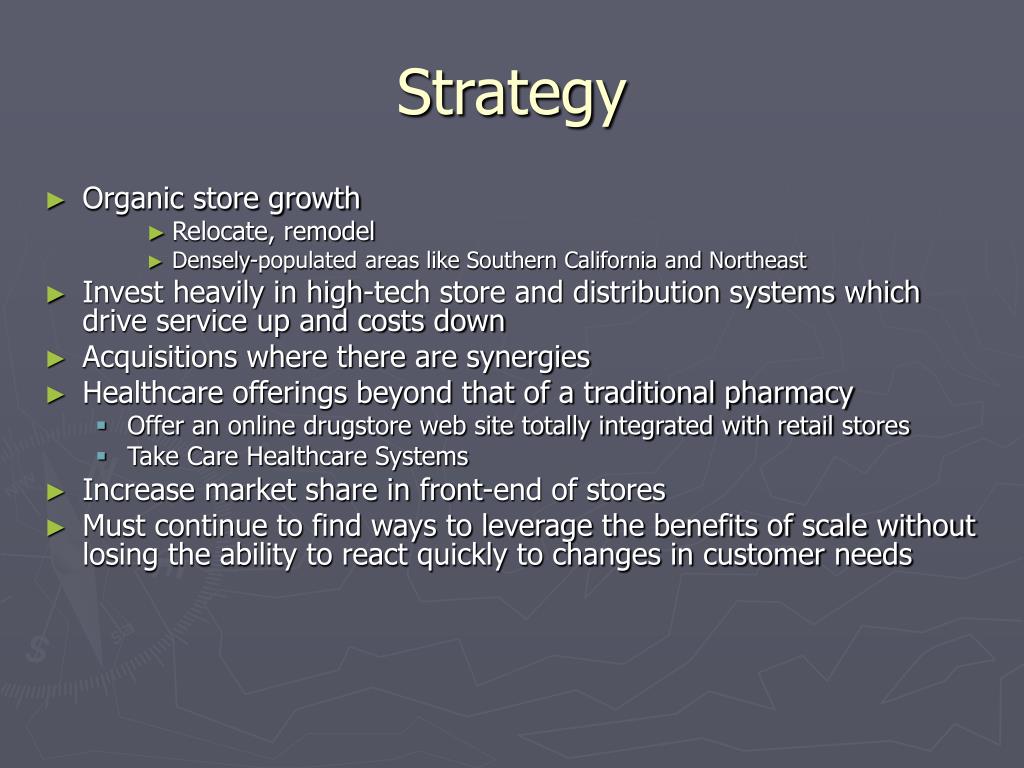 Strategy

► Organic store growth
► Relocate, remodel
► Densely-populated areas like Southern California and Northeast
► Invest heavily in high-tech store and distribution systems which drive service up and costs down
► Acquisitions where there are synergies
► Healthcare offerings beyond that of a traditional pharmacy
▪ Offer an online drugstore web site totally integrated with retail stores
▪ Take Care Healthcare Systems
► Increase market share in front-end of stores
► Must continue to find ways to leverage the benefits of scale without losing the ability to react quickly to changes in customer needs